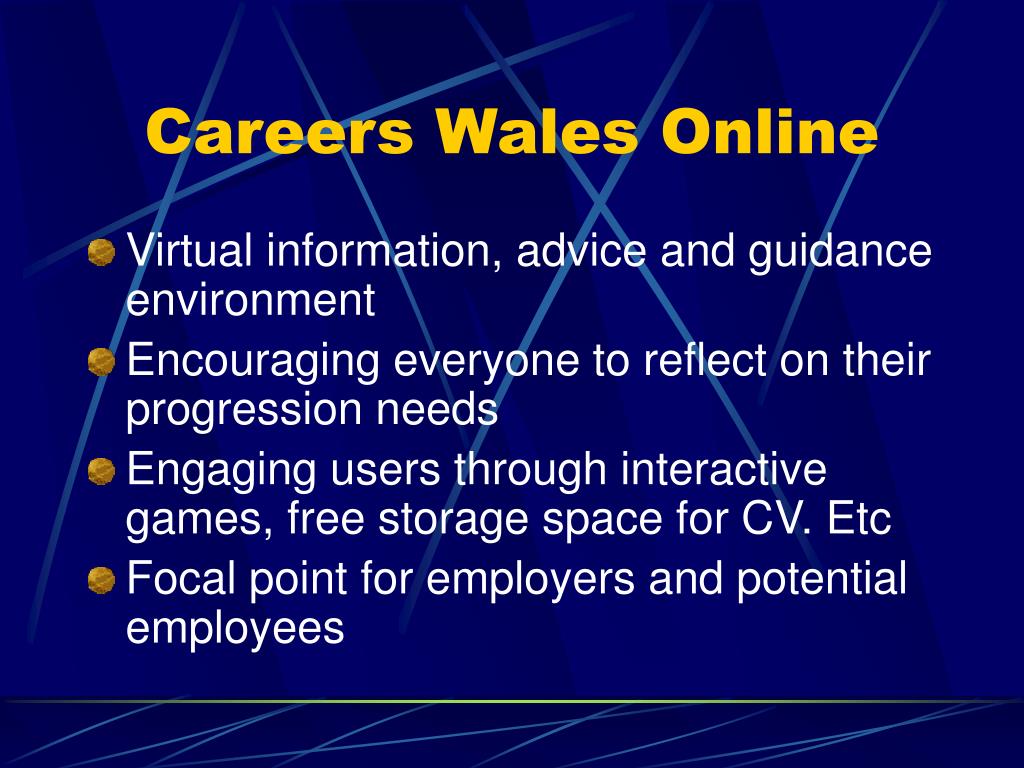 Careers Wales Online

Virtual information, advice and guidance environment

Encouraging everyone to reflect on their progression needs

Engaging users through interactive games, free storage space for CV. Etc

Focal point for employers and potential employees